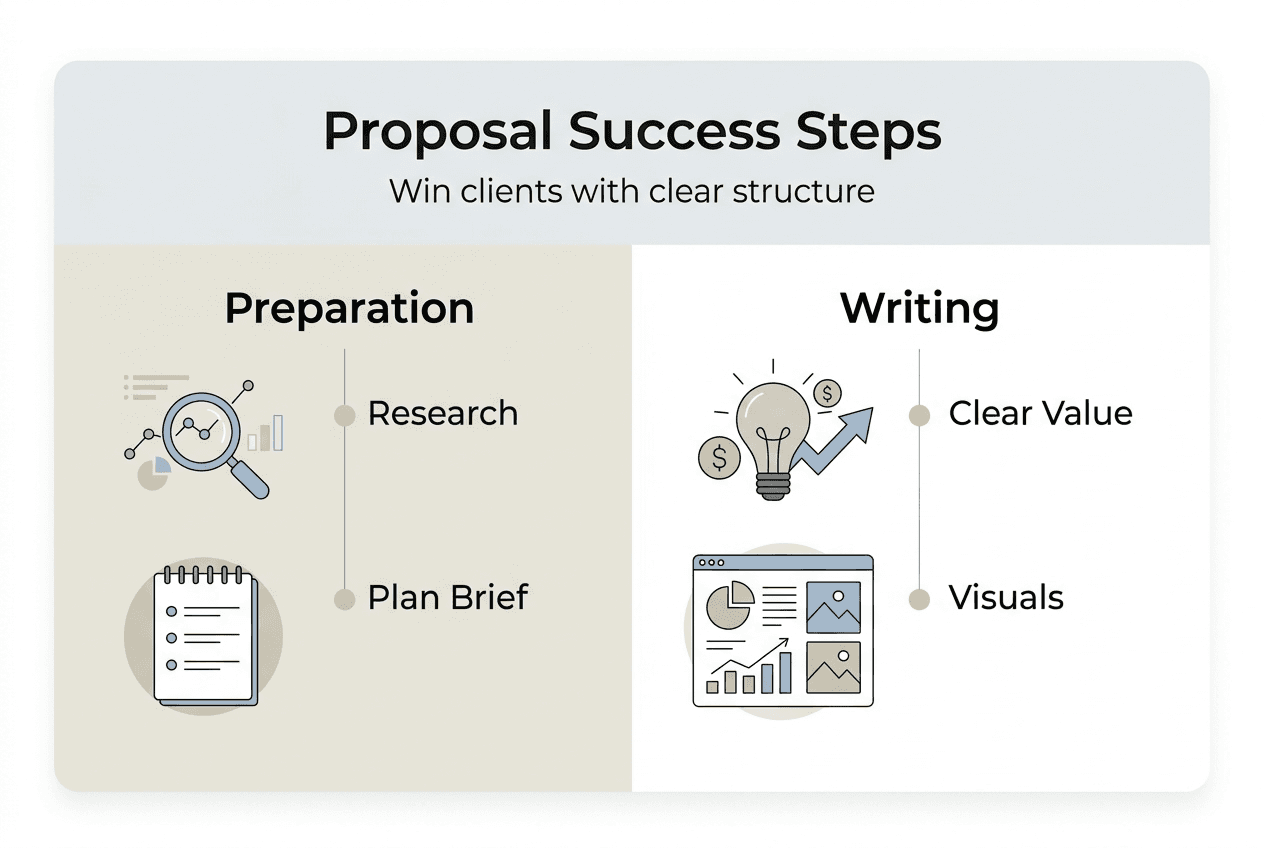 Proposal Success Steps

Win clients with clear structure

Preparation

Research

Plan Brief

Writing

Clear Value

Visuals